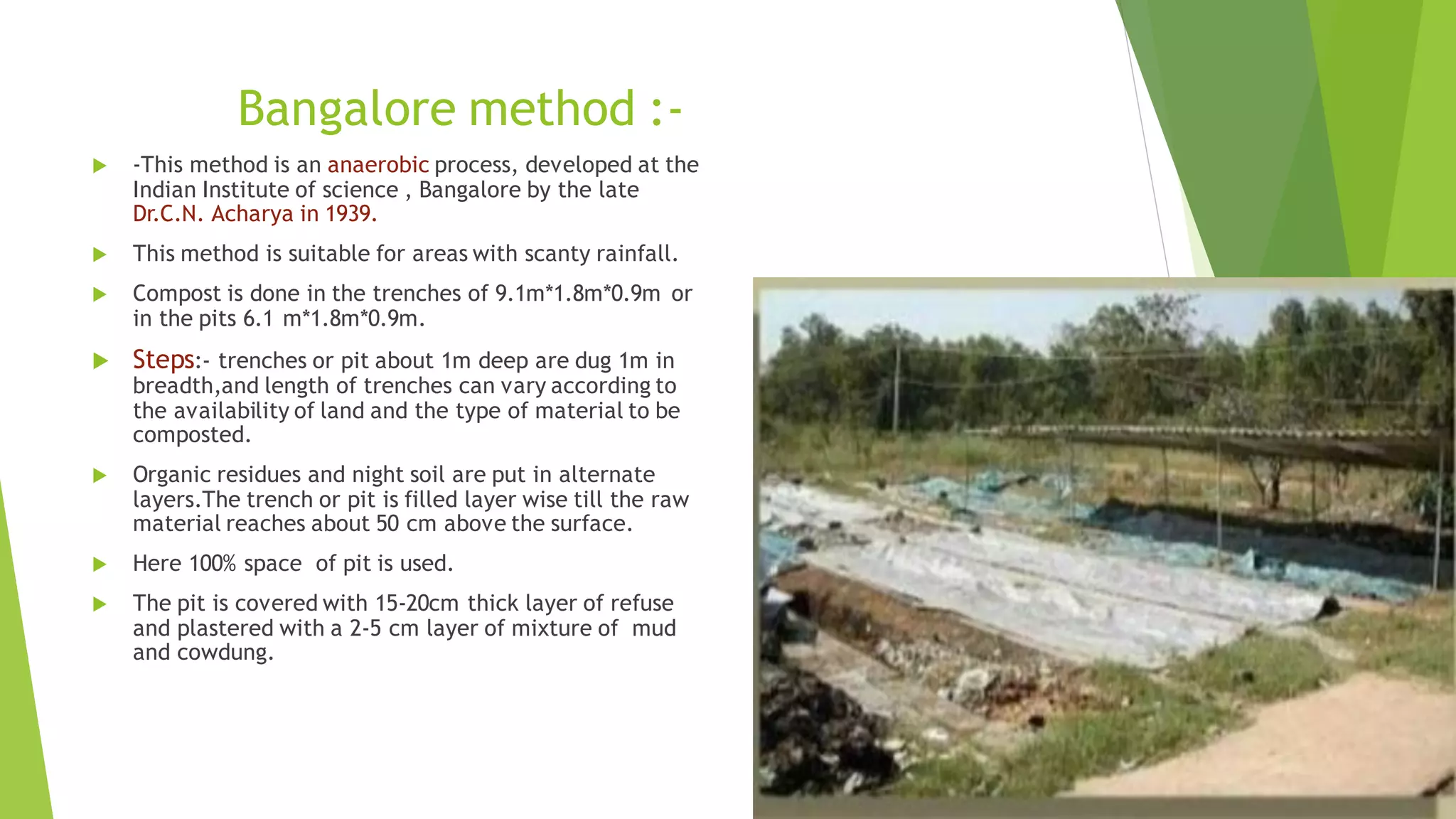 Bangalore method :-

-This method is an anaerobic process, developed at the Indian Institute of science , Bangalore by the late Dr.C.N. Acharya in 1939.

This method is suitable for areas with scanty rainfall.

Compost is done in the trenches of 9.1m*1.8m*0.9m or in the pits 6.1 m*1.8m*0.9m.

Steps:- trenches or pit about 1m deep are dug 1m in breadth,and length of trenches can vary according to the availability of land and the type of material to be composted.

Organic residues and night soil are put in alternate layers.The trench or pit is filled layer wise till the raw material reaches about 50 cm above the surface.

Here 100% space of pit is used.

The pit is covered with 15-20cm thick layer of refuse and plastered with a 2-5 cm layer of mixture of mud and cowdung.